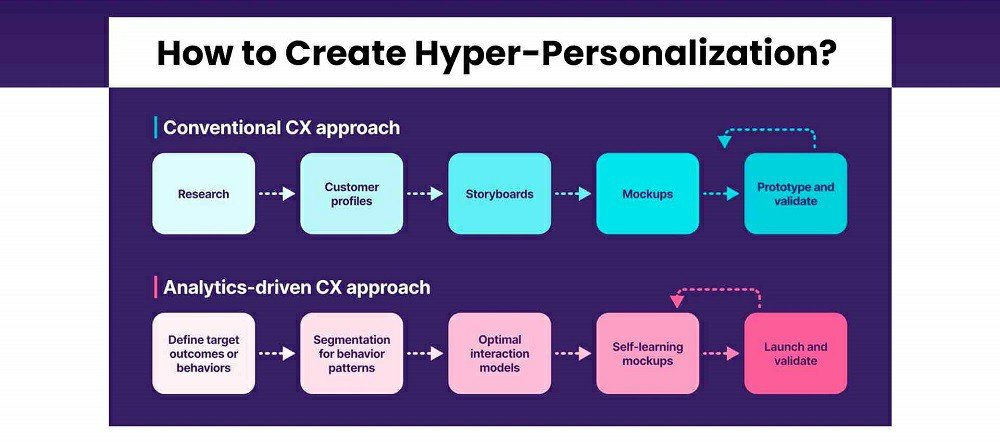 How to Create Hyper-Personalization?

Conventional CX approach

Research

Customer profiles

Storyboards

Mockups

Prototype and validate

Analytics-driven CX approach

Define target outcomes or behaviors

Segmentation for behavior patterns

Optimal interaction models

Self-learning mockups

Launch and validate